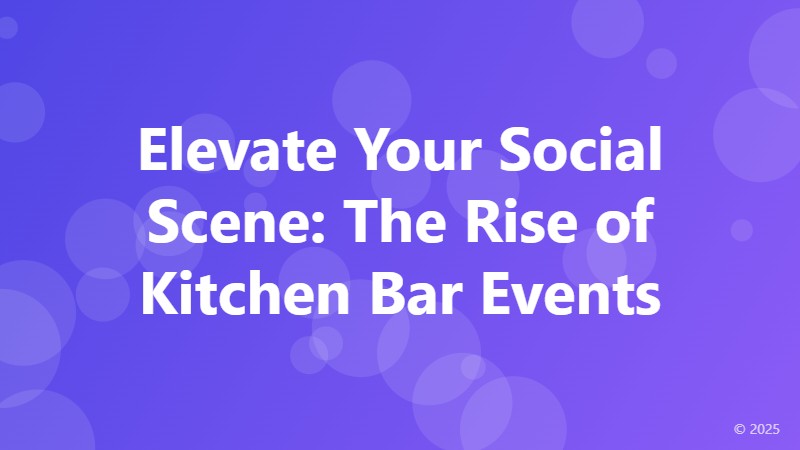 Elevate Your Social Scene: The Rise of Kitchen Bar Events

© 2025